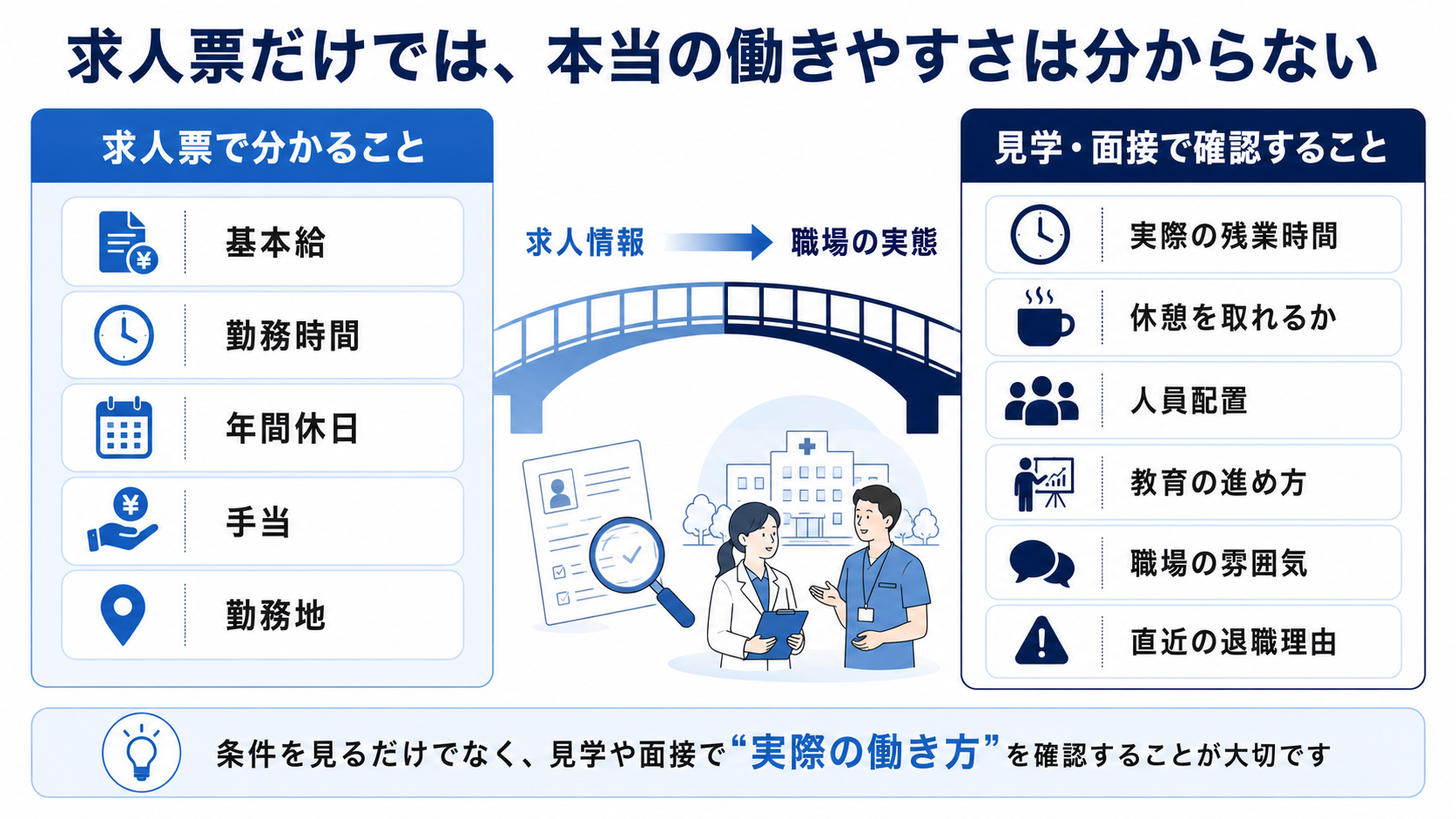 求人票だけでは、本当の働きやすさは分からない

求人票で分かること

基本給

勤務時間

年間休日

手当

勤務地

求人情報

職場の実態

見学・面接で確認すること

実際の残業時間

休憩を取れるか

人員配置

教育の進め方

職場の雰囲気

直近の退職理由

条件を見るだけでなく、見学や面接で“実際の働き方”を確認することが大切です